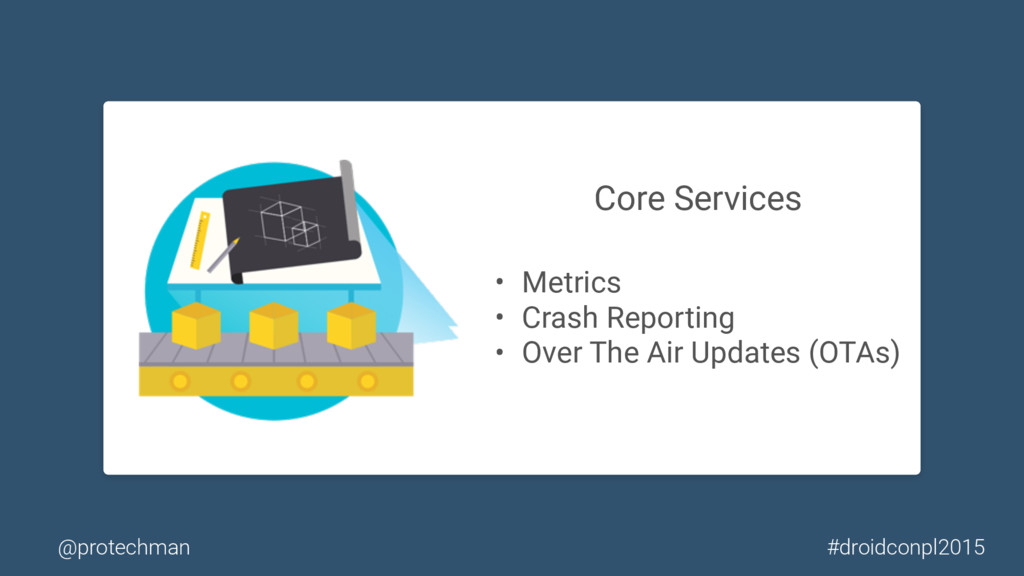 Core Services

• Metrics
• Crash Reporting
• Over The Air Updates (OTAs)

@protechman

#droidconpl2015